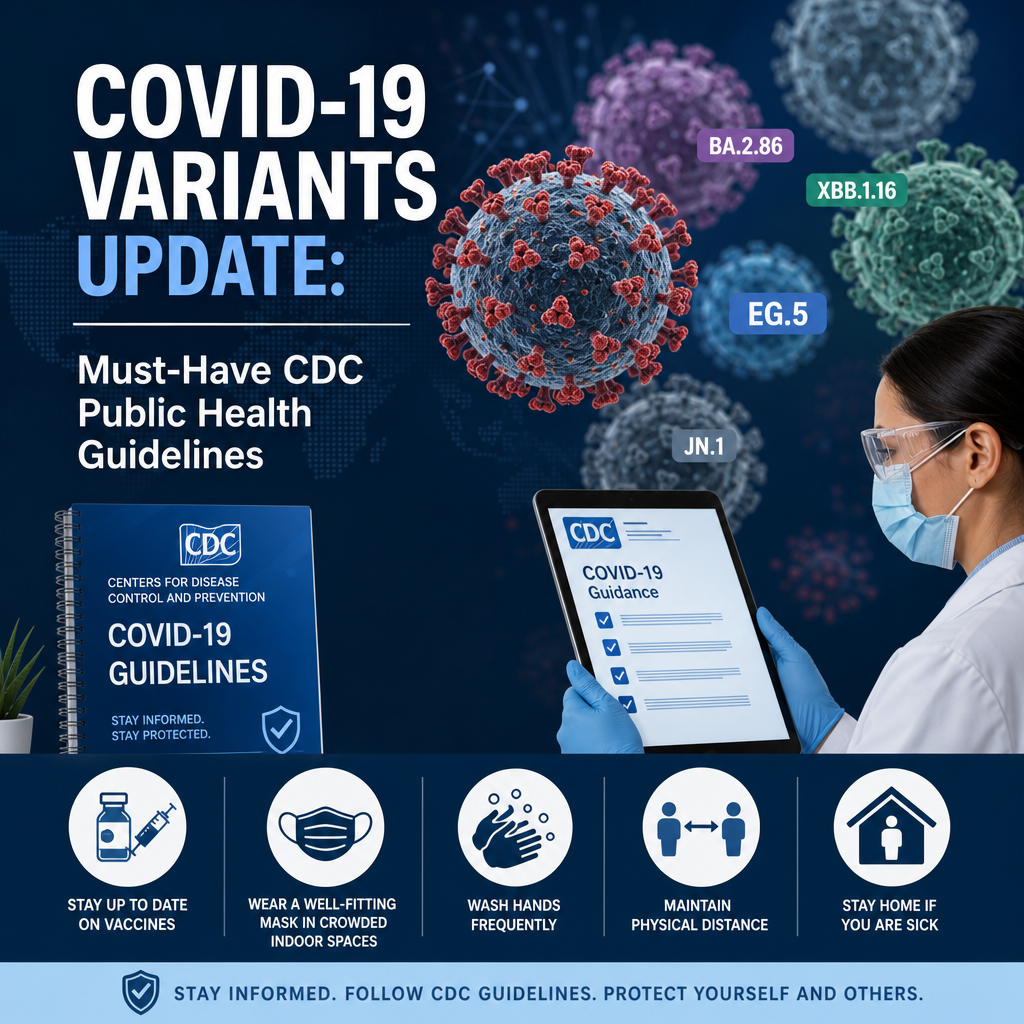 COVID-19 VARIANTS UPDATE:

Must-Have CDC Public Health Guidelines

BA.2.86

XBB.1.16

EG.5

JN.1

CDC
CENTERS FOR DISEASE CONTROL AND PREVENTION
COVID-19 GUIDELINES
STAY INFORMED. STAY PROTECTED.

CDC
COVID-19 Guidance

STAY UP TO DATE ON VACCINES

WEAR A WELL-FITTING MASK IN CROWDED INDOOR SPACES

WASH HANDS FREQUENTLY

MAINTAIN PHYSICAL DISTANCE

STAY HOME IF YOU ARE SICK

STAY INFORMED. FOLLOW CDC GUIDELINES. PROTECT YOURSELF AND OTHERS.